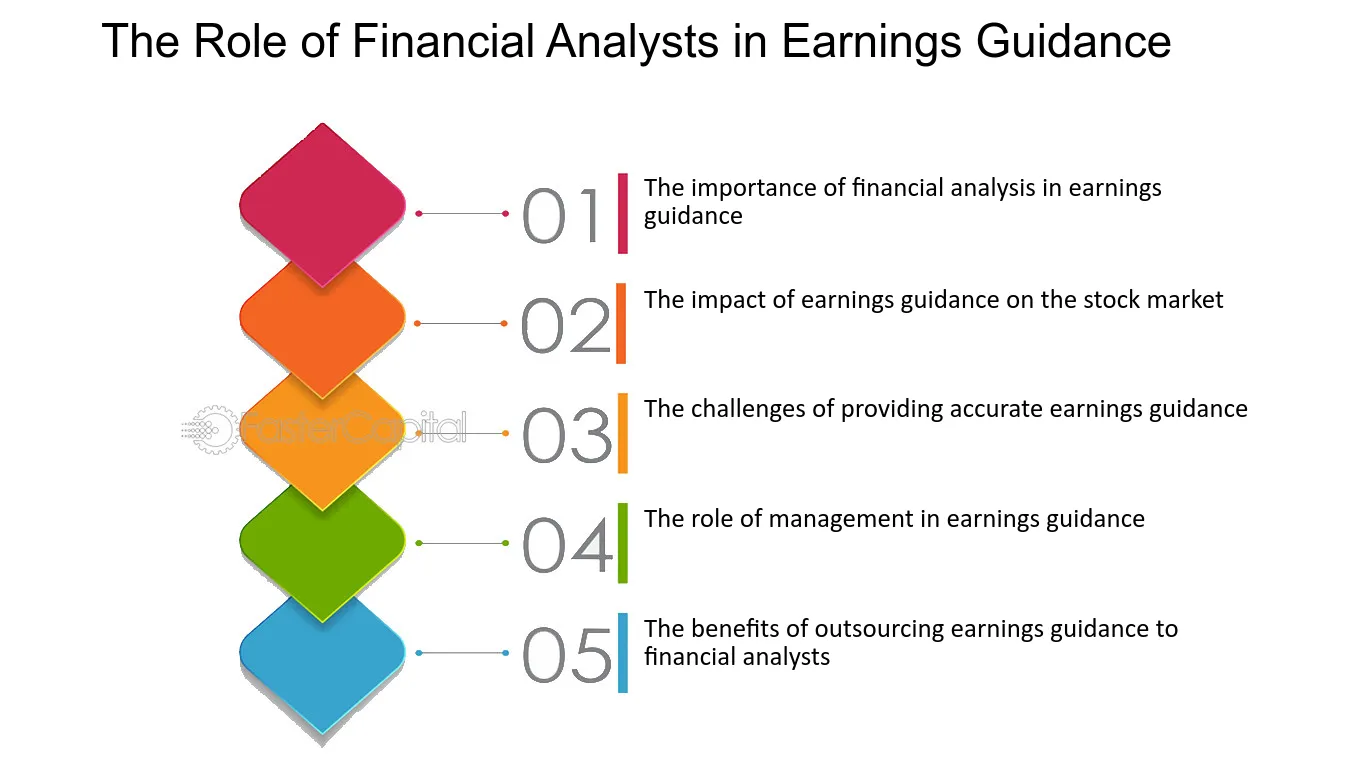 The Role of Financial Analysts in Earnings Guidance

01 The importance of financial analysis in earnings guidance

02 The impact of earnings guidance on the stock market

03 The challenges of providing accurate earnings guidance

04 The role of management in earnings guidance

05 The benefits of outsourcing earnings guidance to financial analysts

FasterCapital